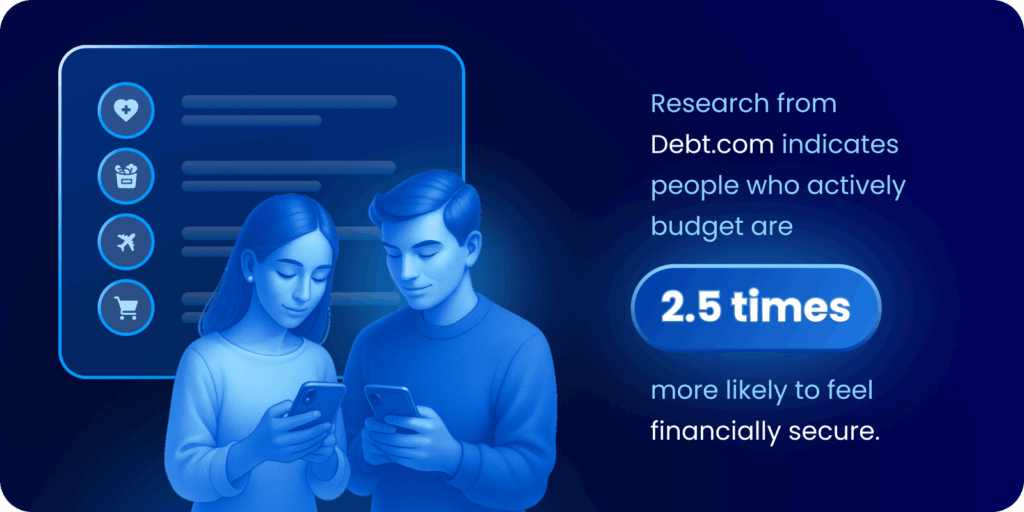 Research from Debt.com indicates people who actively budget are

2.5 times

more likely to feel financially secure.